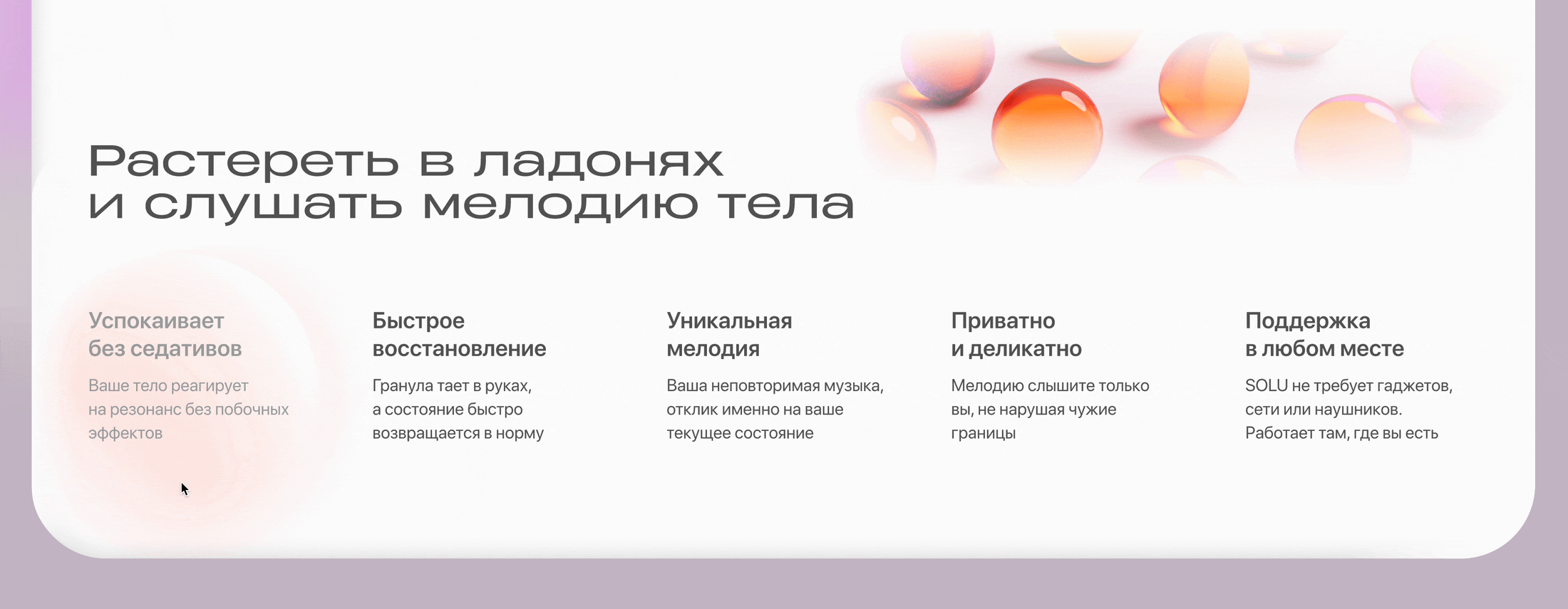 Растереть в ладонях
и слушать мелодию тела

Успокаивает
без седативов

Ваше тело реагирует на резонанс без побочных эффектов

Быстрое
восстановление

Гранула тает в руках, а состояние быстро возвращается в норму

Уникальная
мелодия

Ваша неповторимая музыка, отклик именно на ваше текущее состояние

Приватно
и деликатно

Мелодию слышите только вы, не нарушая чужие границы

Поддержка
в любом месте

SOLU не требует гаджетов, сети или наушников. Работает там, где вы есть